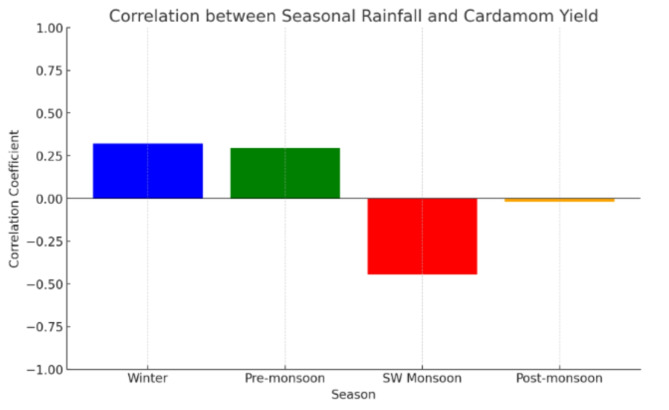 Correlation between Seasonal Rainfall and Cardamom Yield

Correlation Coefficient

1.00
0.75
0.50
0.25
0.00
−0.25
−0.50
−0.75
−1.00

Winter
Pre-monsoon
SW Monsoon
Post-monsoon

Season